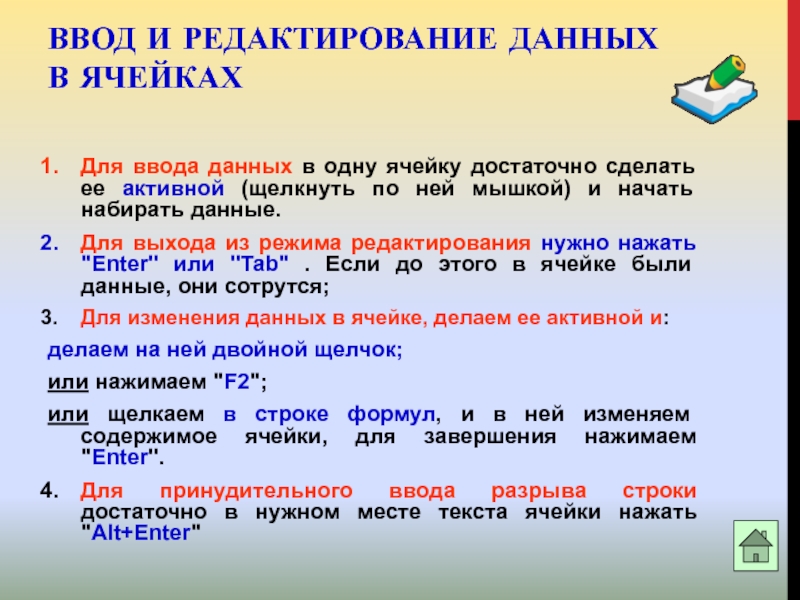 ВВОД И РЕДАКТИРОВАНИЕ ДАННЫХ В ЯЧЕЙКАХ

1. Для ввода данных в одну ячейку достаточно сделать ее активной (щелкнуть по ней мышкой) и начать набирать данные.

2. Для выхода из режима редактирования нужно нажать "Enter" или "Tab" . Если до этого в ячейке были данные, они сотрутся;

3. Для изменения данных в ячейке, делаем ее активной и:

делаем на ней двойной щелчок;

или нажимаем "F2";

или щелкаем в строке формул, и в ней изменяем содержимое ячейки, для завершения нажимаем "Enter".

4. Для принудительного ввода разрыва строки достаточно в нужном месте текста ячейки нажать "Alt+Enter"